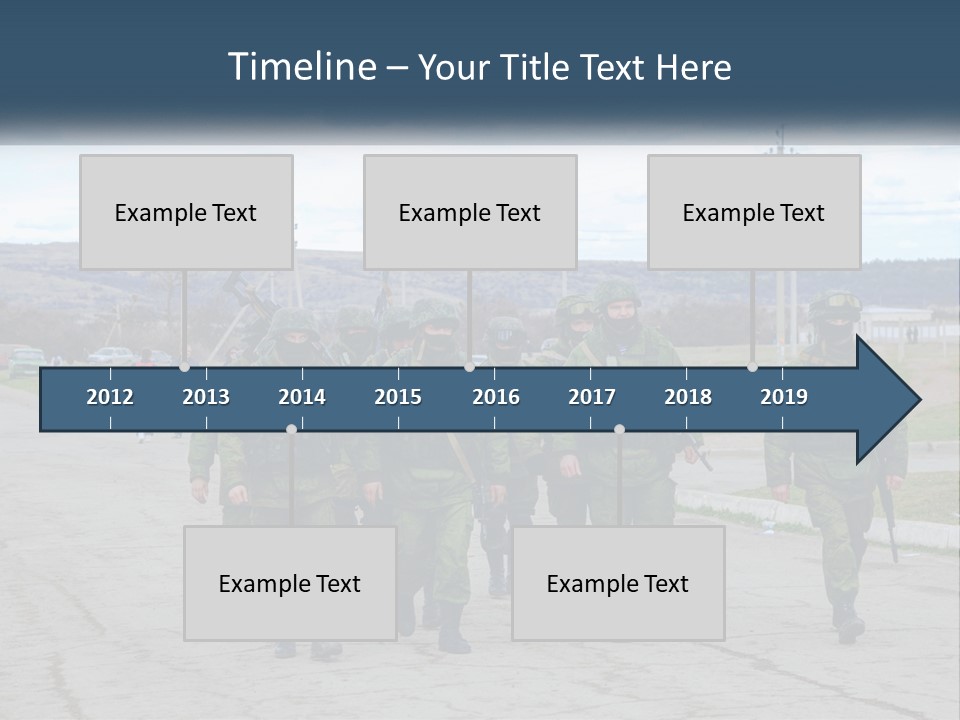 Timeline – Your Title Text Here

Example Text

Example Text

Example Text

2012 2013 2014 2015 2016 2017 2018 2019

Example Text

Example Text